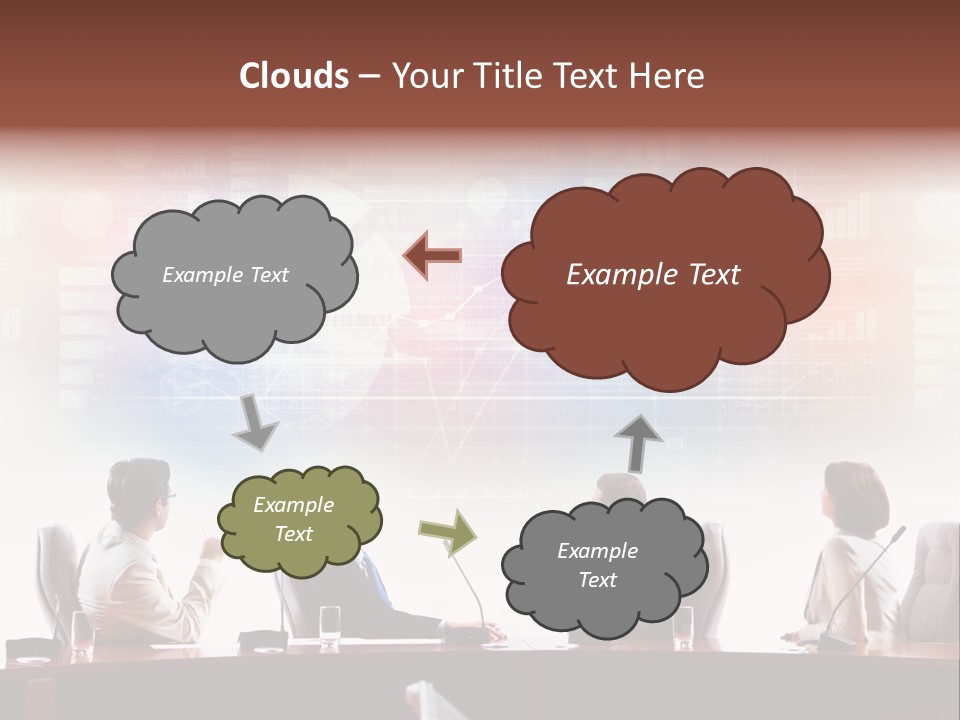 Clouds – Your Title Text Here

Example Text

Example Text

Example Text

Example Text